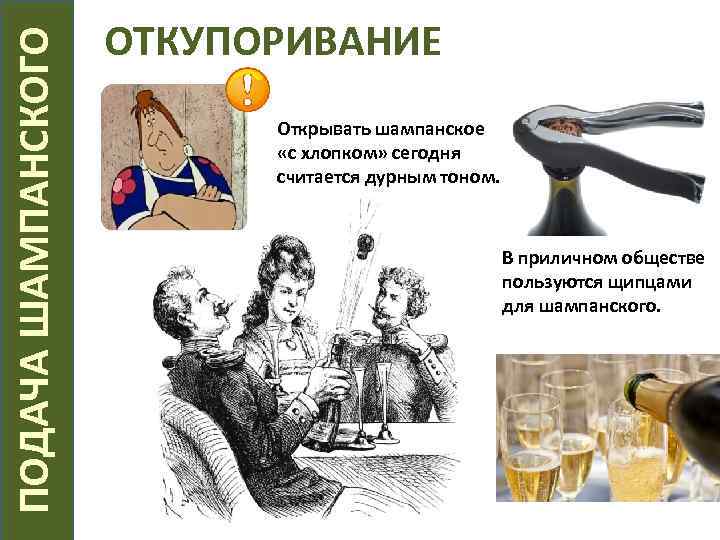 ПОДАЧА ШАМПАНСКОГО

ОТКУПОРИВАНИЕ

!

Открывать шампанское «с хлопком» сегодня считается дурным тоном.

В приличном обществе пользуются щипцами для шампанского.